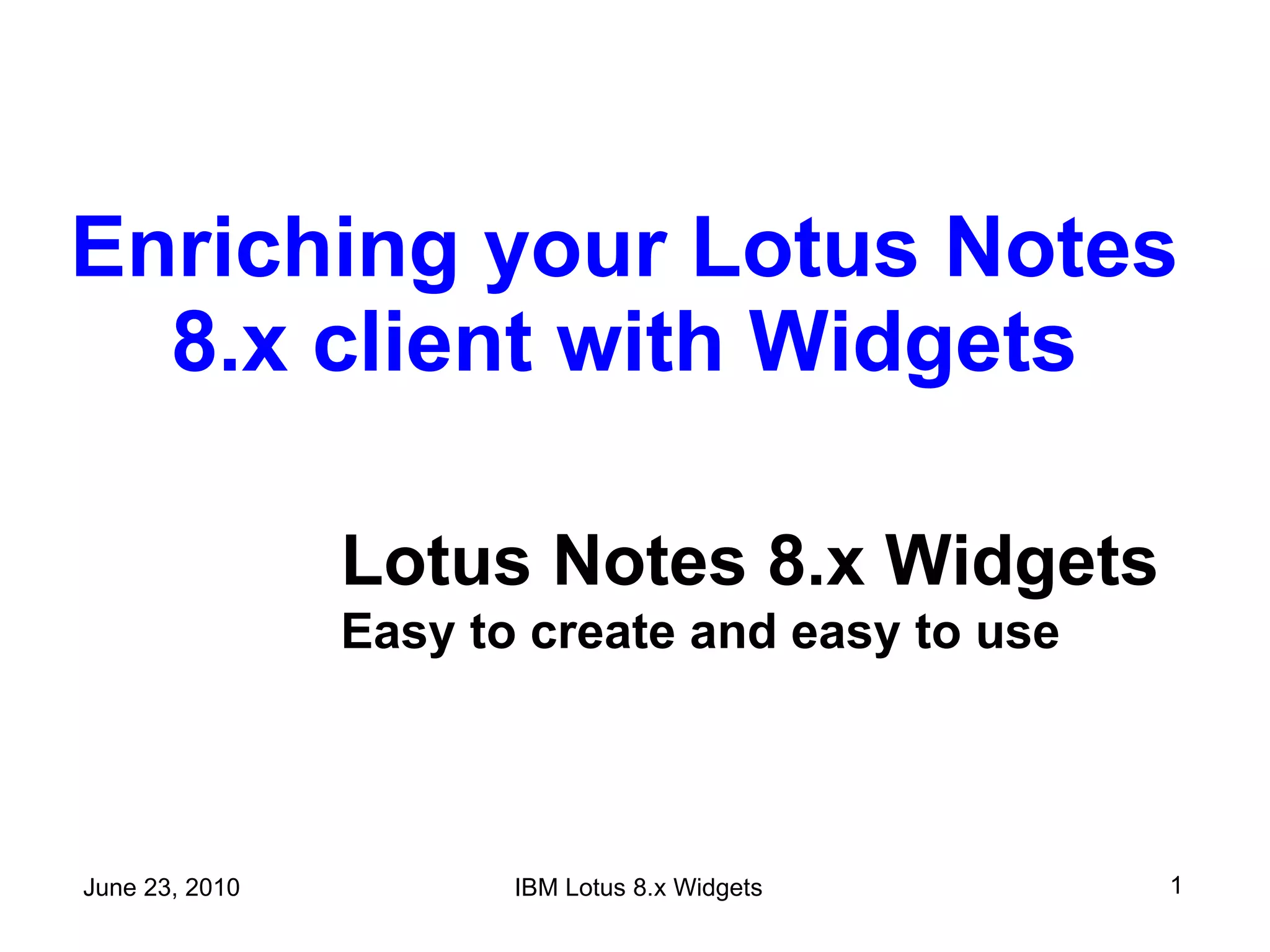 Enriching your Lotus Notes 8.x client with Widgets

Lotus Notes 8.x Widgets
Easy to create and easy to use

June 23, 2010 IBM Lotus 8.x Widgets 1